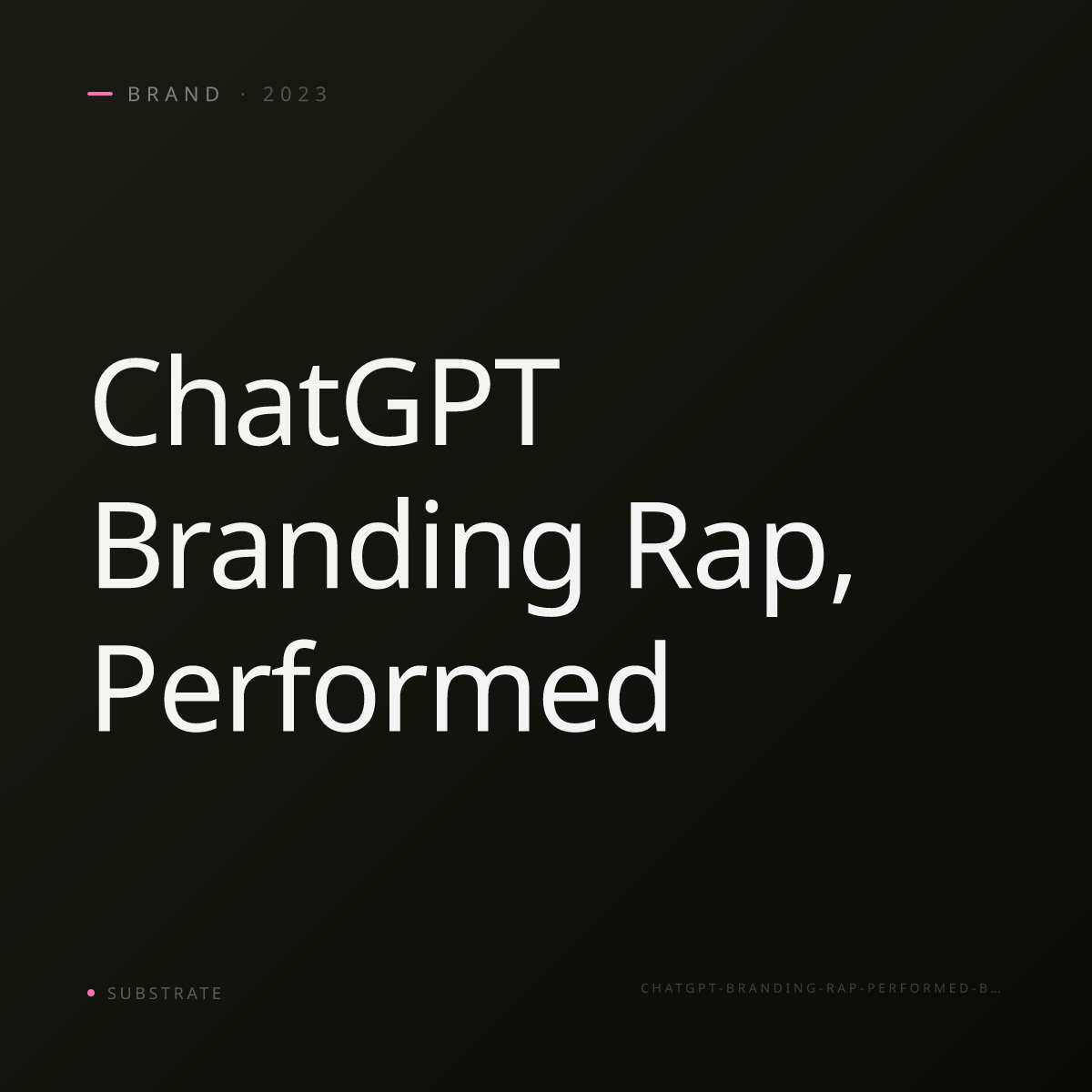 BRAND · 2023

ChatGPT Branding Rap, Performed

SUBSTRATE

CHATGPT-BRANDING-RAP-PERFORMED-B…